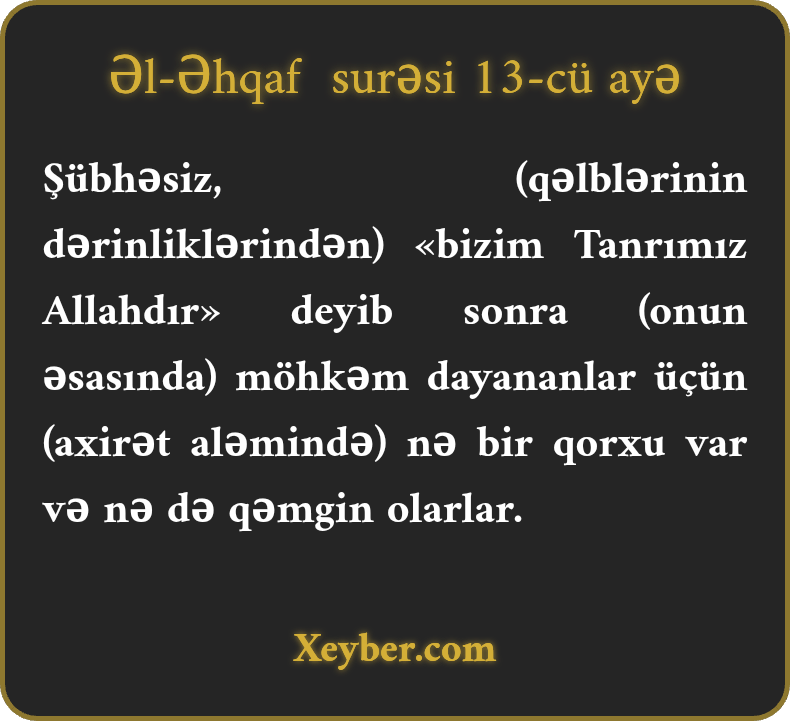 Əl-Əhqaf surəsi 13-cü ayə

Şübhəsiz, (qəlblərinin dərinliklərindən) «bizim Tanrımız Allahdır» deyib sonra (onun əsasında) möhkəm dayananlar üçün (axirət aləmində) nə bir qorxu var və nə də qəmgin olarlar.

Xeyber.com